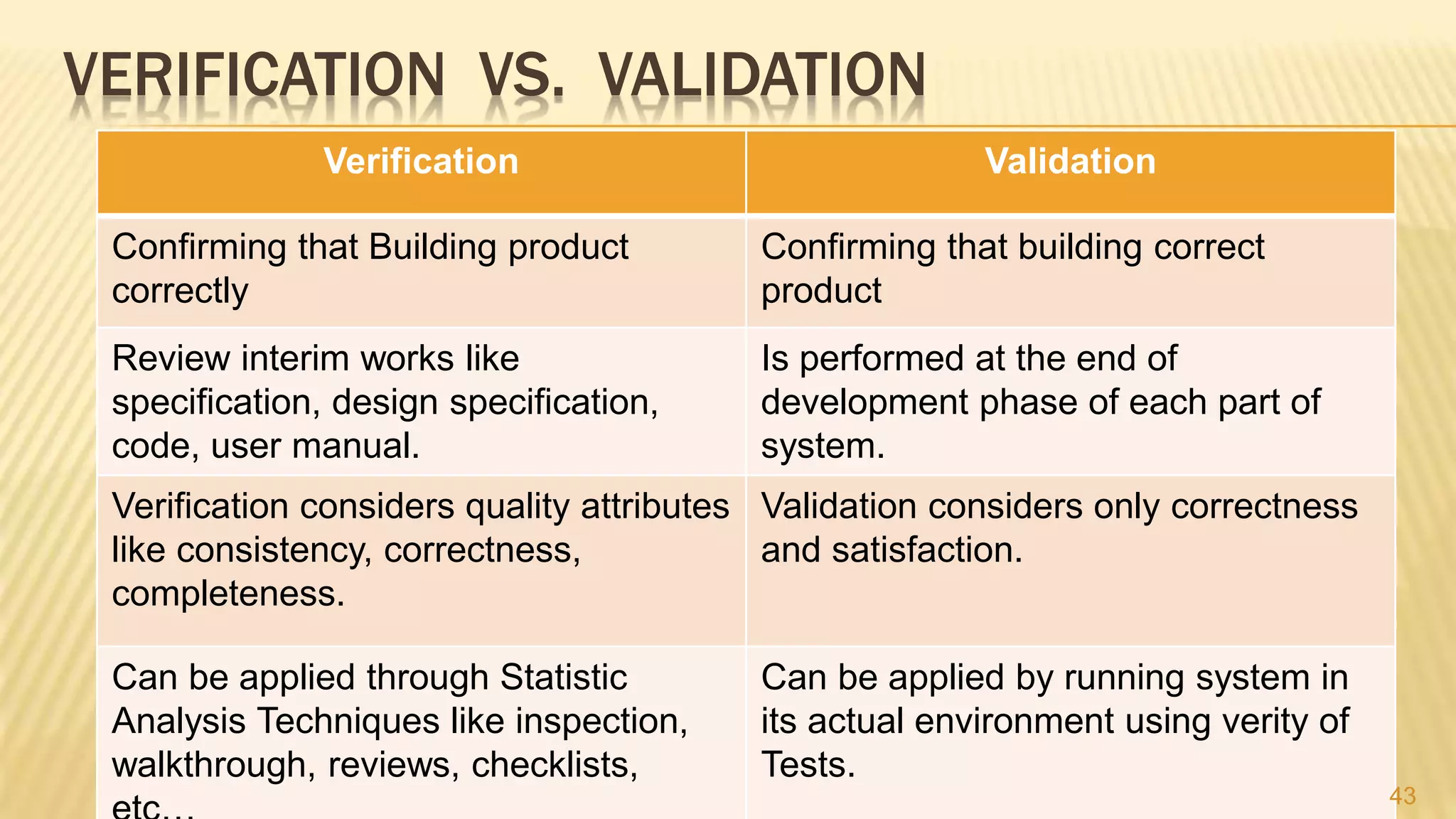 VERIFICATION VS. VALIDATION

| Verification | Validation |
|---|---|
| Confirming that Building product correctly | Confirming that building correct product |
| Review interim works like specification, design specification, code, user manual. | Is performed at the end of development phase of each part of system. |
| Verification considers quality attributes like consistency, correctness, completeness. | Validation considers only correctness and satisfaction. |
| Can be applied through Statistic Analysis Techniques like inspection, walkthrough, reviews, checklists, etc… | Can be applied by running system in its actual environment using verity of Tests. |

43